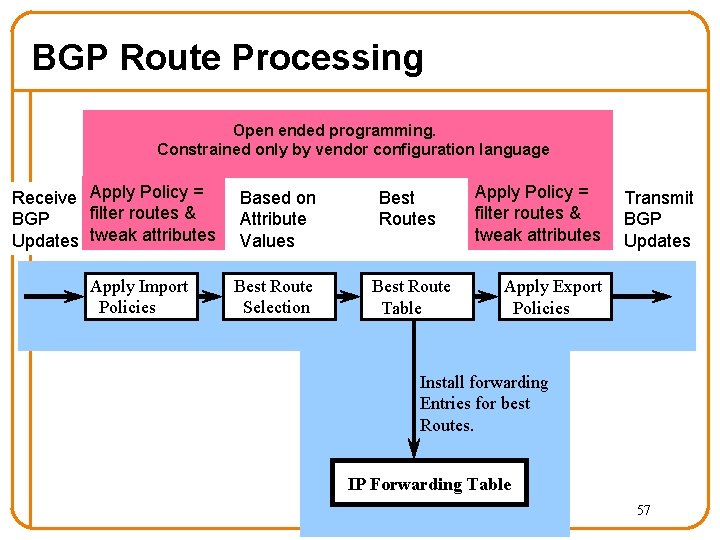 BGP Route Processing

Open ended programming.
Constrained only by vendor configuration language

Receive BGP Updates

Apply Policy = filter routes & tweak attributes

Based on Attribute Values

Best Routes

Apply Policy = filter routes & tweak attributes

Transmit BGP Updates

Apply Import Policies

Best Route Selection

Best Route Table

Apply Export Policies

Install forwarding Entries for best Routes.

IP Forwarding Table

57